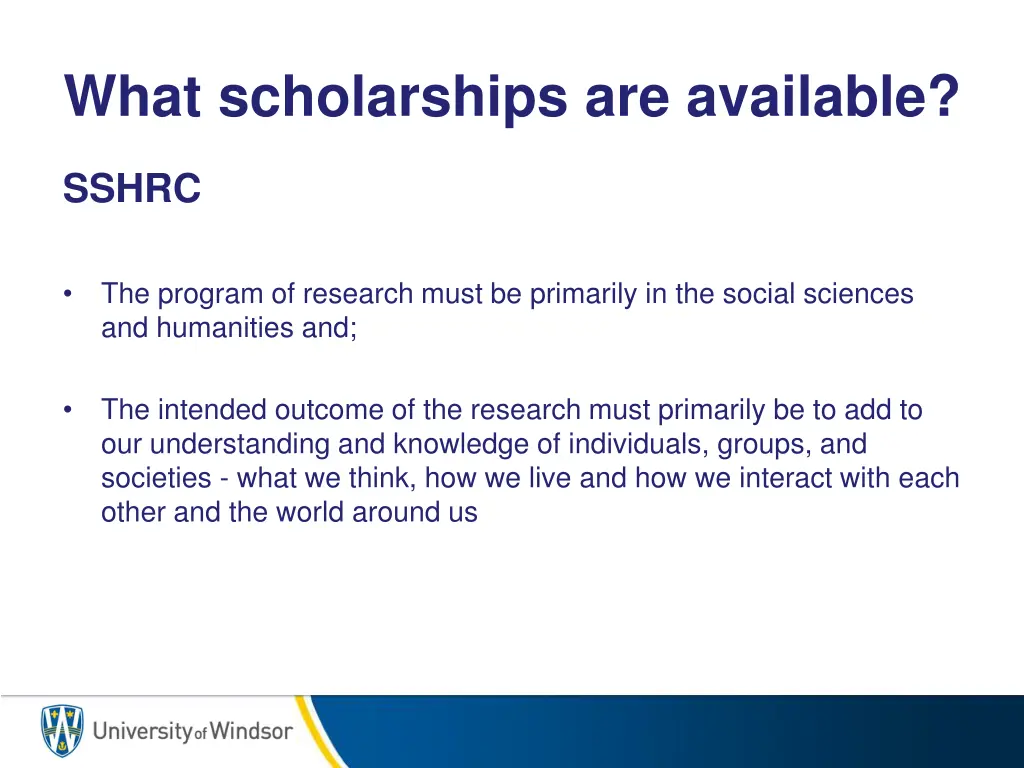 What scholarships are available?

SSHRC

• The program of research must be primarily in the social sciences and humanities and;

• The intended outcome of the research must primarily be to add to our understanding and knowledge of individuals, groups, and societies - what we think, how we live and how we interact with each other and the world around us

University of Windsor